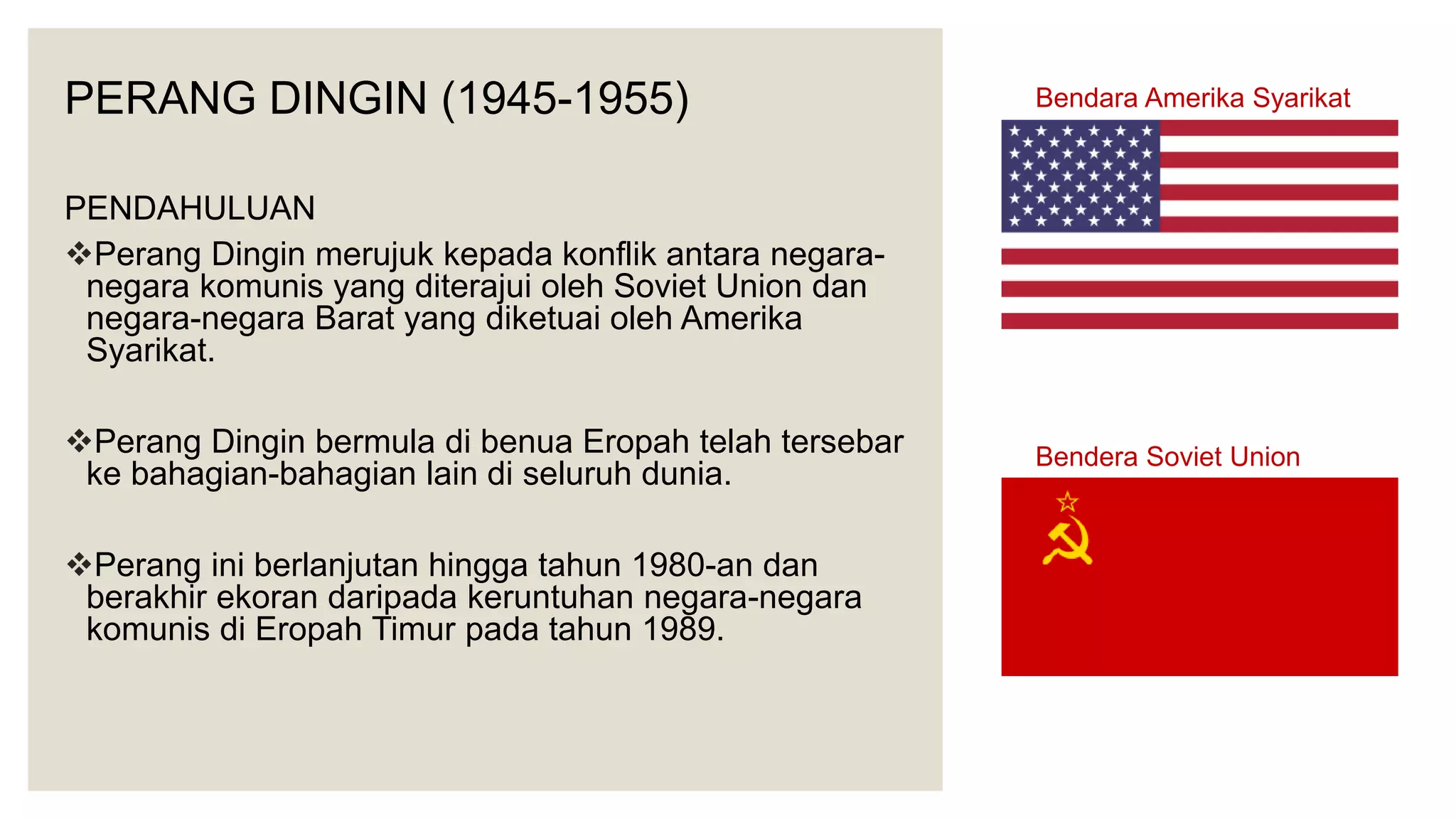 PERANG DINGIN (1945-1955)

PENDAHULUAN

❖Perang Dingin merujuk kepada konflik antara negara-negara komunis yang diterajui oleh Soviet Union dan negara-negara Barat yang diketuai oleh Amerika Syarikat.

❖Perang Dingin bermula di benua Eropah telah tersebar ke bahagian-bahagian lain di seluruh dunia.

❖Perang ini berlanjutan hingga tahun 1980-an dan berakhir ekoran daripada keruntuhan negara-negara komunis di Eropah Timur pada tahun 1989.

Bendara Amerika Syarikat

Bendera Soviet Union